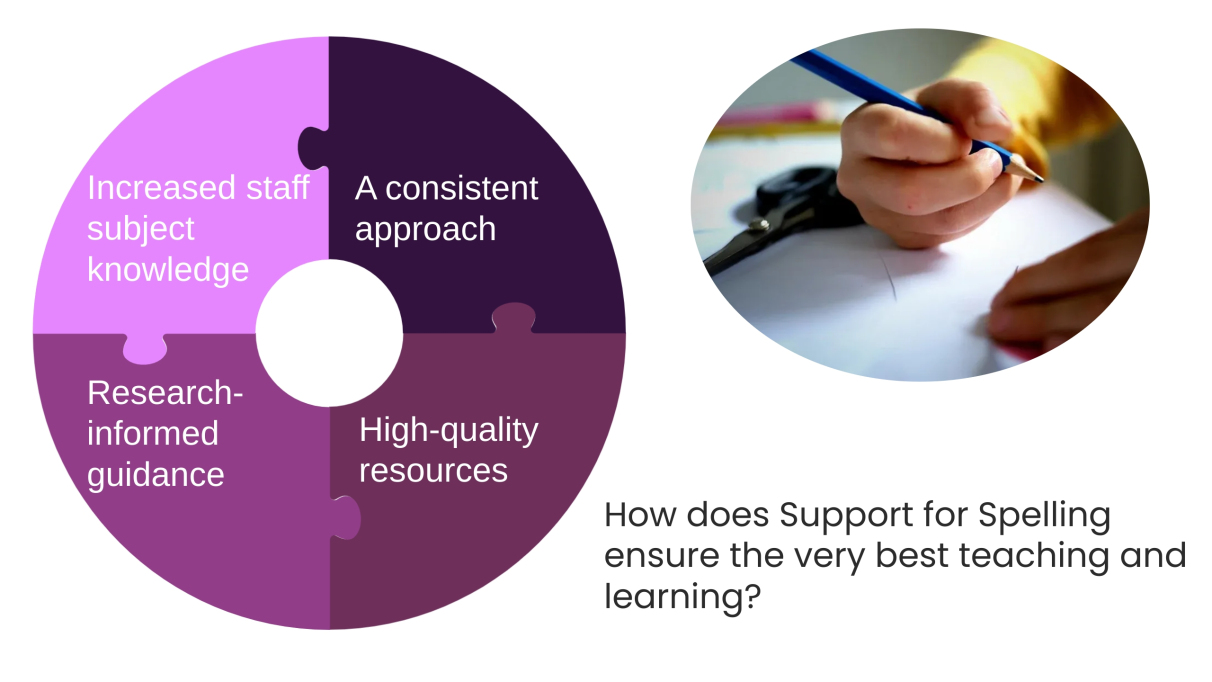 Increased staff subject knowledge

A consistent approach

Research-informed guidance

High-quality resources

How does Support for Spelling ensure the very best teaching and learning?